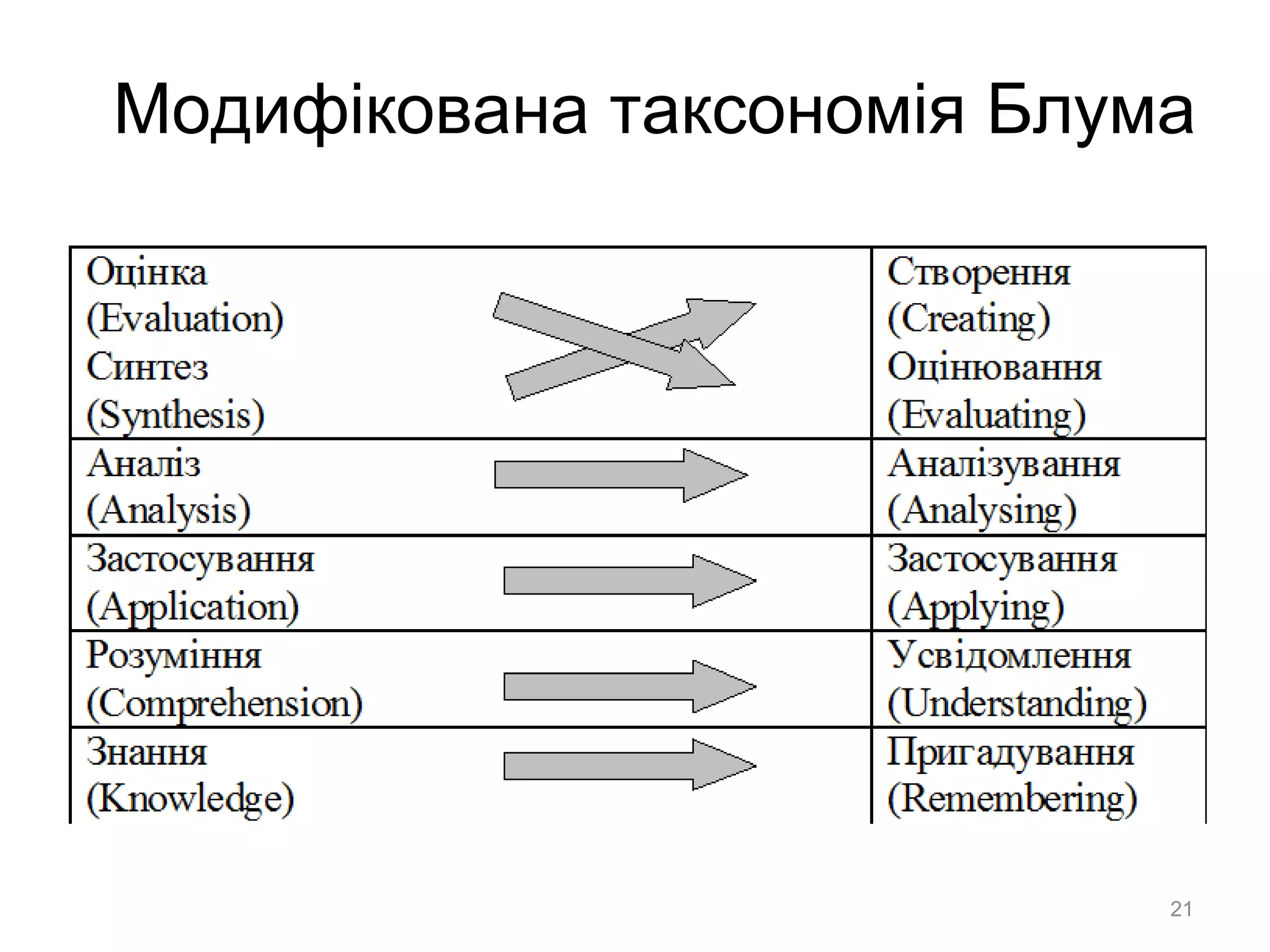 Модифікована таксономія Блума

| | |
|---|---|
| Оцінка (Evaluation) Синтез (Synthesis) | Створення (Creating) Оцінювання (Evaluating) |
| Аналіз (Analysis) | Аналізування (Analysing) |
| Застосування (Application) | Застосування (Applying) |
| Розуміння (Comprehension) | Усвідомлення (Understanding) |
| Знання (Knowledge) | Пригадування (Remembering) |

21